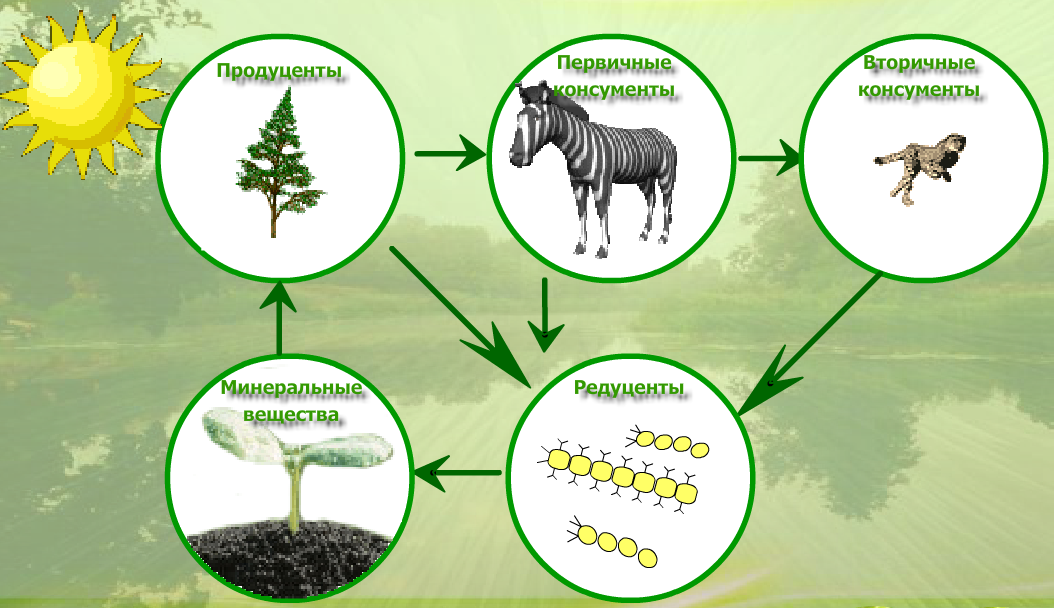 Продуценты

Первичные консументы

Вторичные консументы

Минеральные вещества

Редуценты